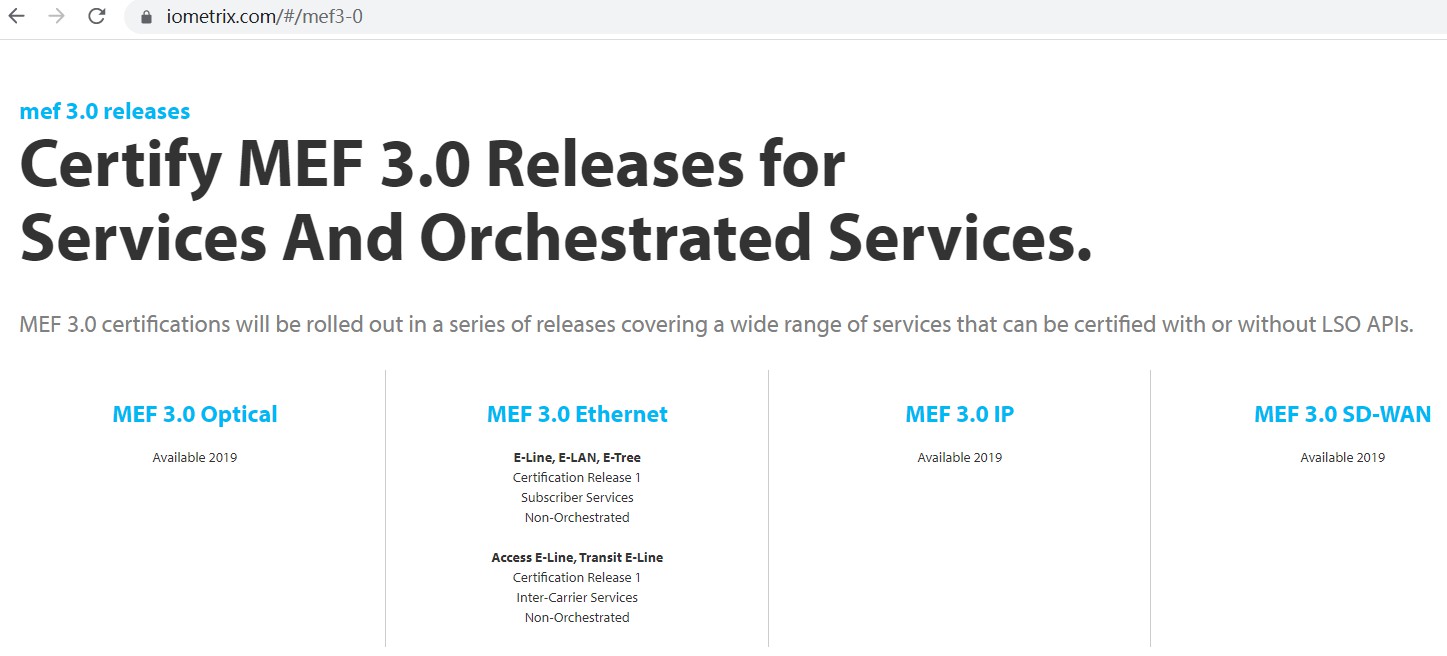 iometrix.com/#/mef3-0

mef 3.0 releases

Certify MEF 3.0 Releases for Services And Orchestrated Services.

MEF 3.0 certifications will be rolled out in a series of releases covering a wide range of services that can be certified with or without LSO APIs.

MEF 3.0 Optical

Available 2019

MEF 3.0 Ethernet

E-Line, E-LAN, E-Tree
Certification Release 1
Subscriber Services
Non-Orchestrated

Access E-Line, Transit E-Line
Certification Release 1
Inter-Carrier Services
Non-Orchestrated

MEF 3.0 IP

Available 2019

MEF 3.0 SD-WAN

Available 2019